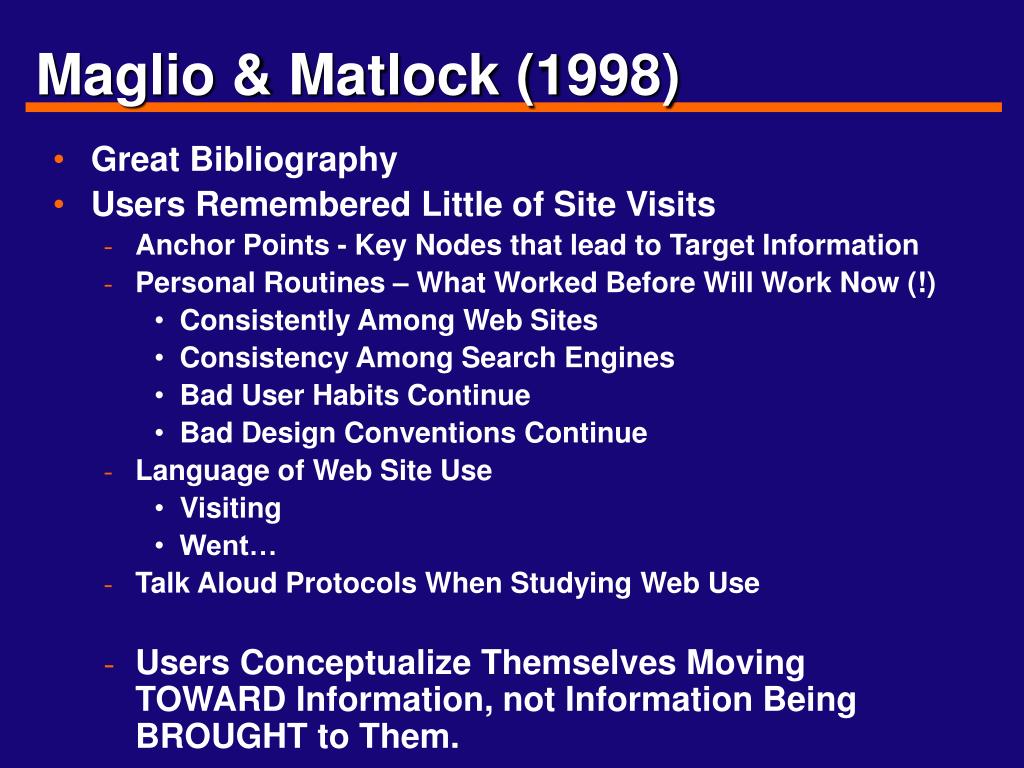 Maglio & Matlock (1998)

• Great Bibliography
• Users Remembered Little of Site Visits
- Anchor Points - Key Nodes that lead to Target Information
- Personal Routines – What Worked Before Will Work Now (!)
• Consistently Among Web Sites
• Consistency Among Search Engines
• Bad User Habits Continue
• Bad Design Conventions Continue
- Language of Web Site Use
• Visiting
• Went…
- Talk Aloud Protocols When Studying Web Use

- Users Conceptualize Themselves Moving TOWARD Information, not Information Being BROUGHT to Them.